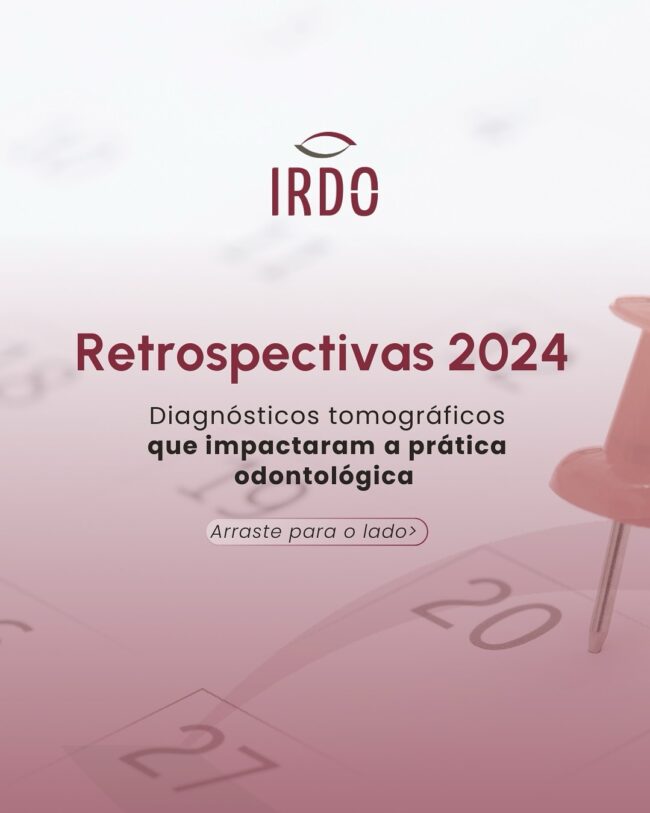 IRDO

Retrospectivas 2024

Diagnósticos tomográficos que impactaram a prática odontológica

Arraste para o lado>

19

20

27